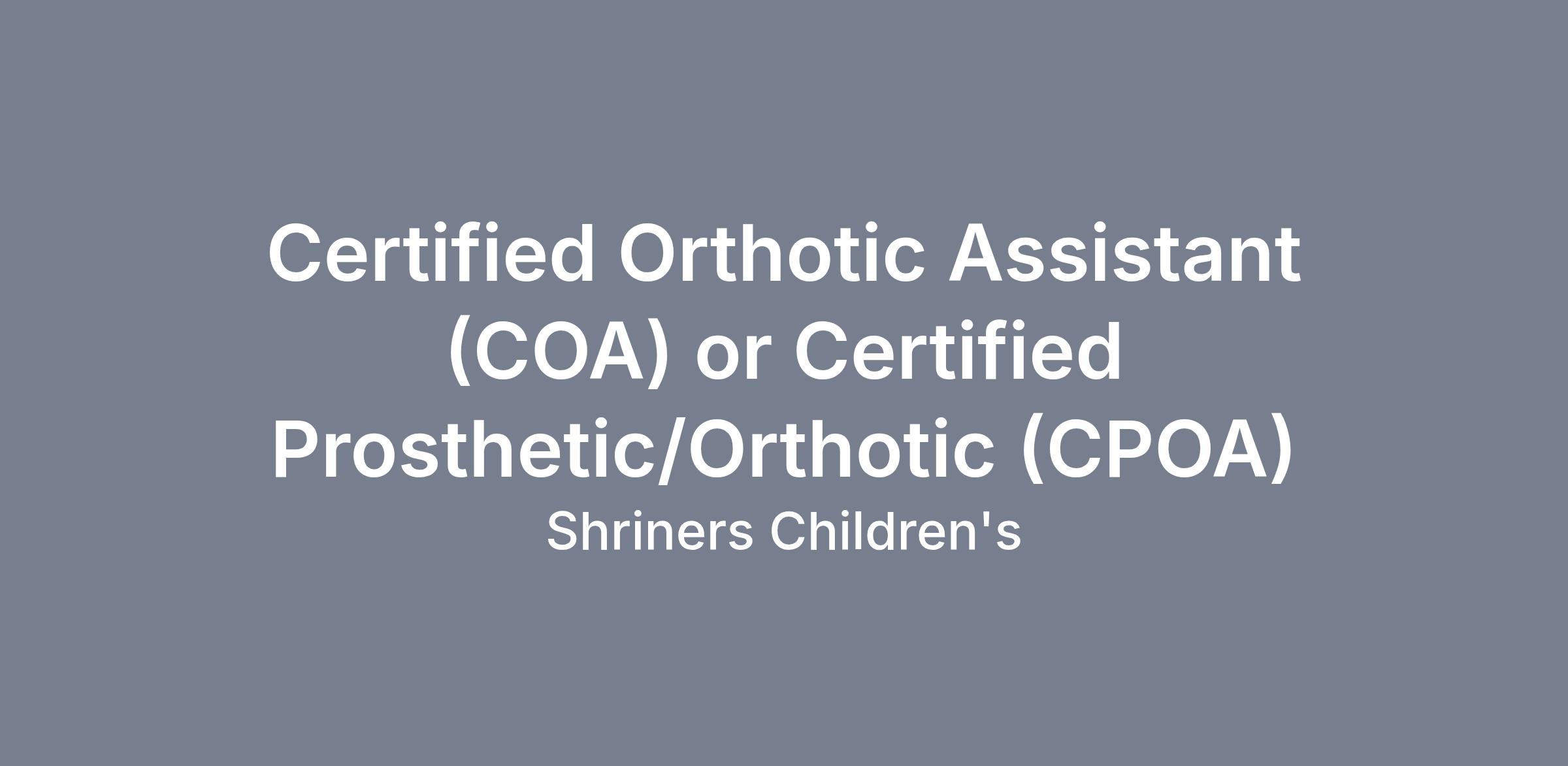 Certified Orthotic Assistant (COA) or Certified Prosthetic/Orthotic (CPOA)

Shriners Children's